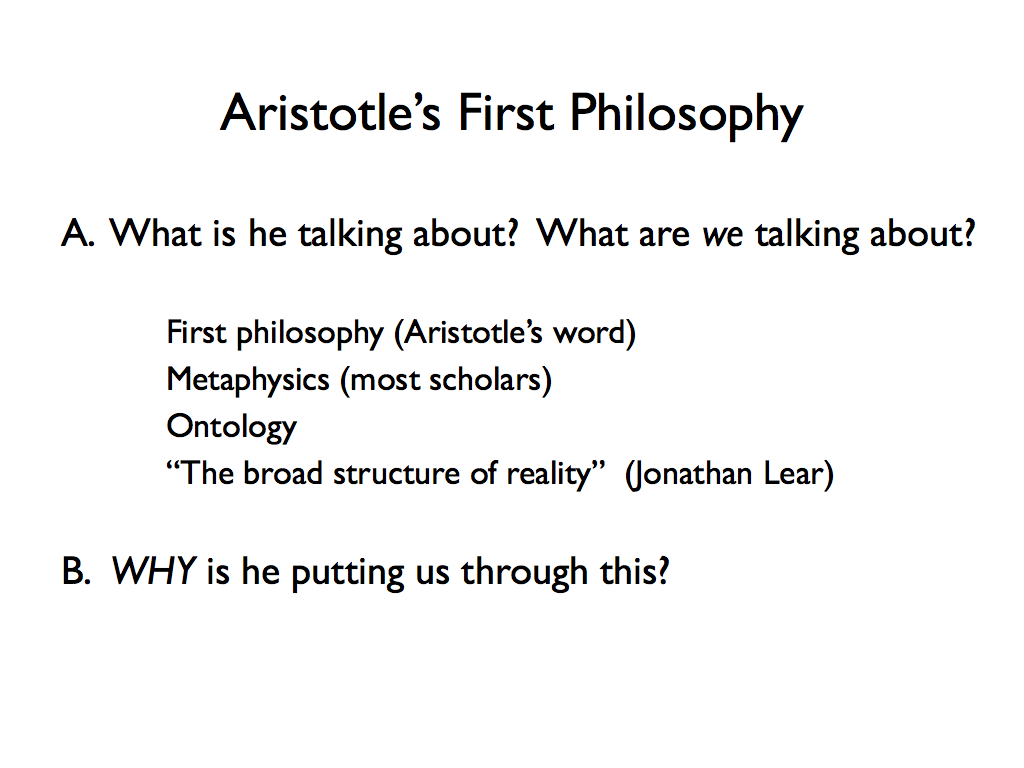 Aristotle's First Philosophy

A. What is he talking about? What are we talking about?

First philosophy (Aristotle's word)
Metaphysics (most scholars)
Ontology
"The broad structure of reality" (Jonathan Lear)

B. WHY is he putting us through this?